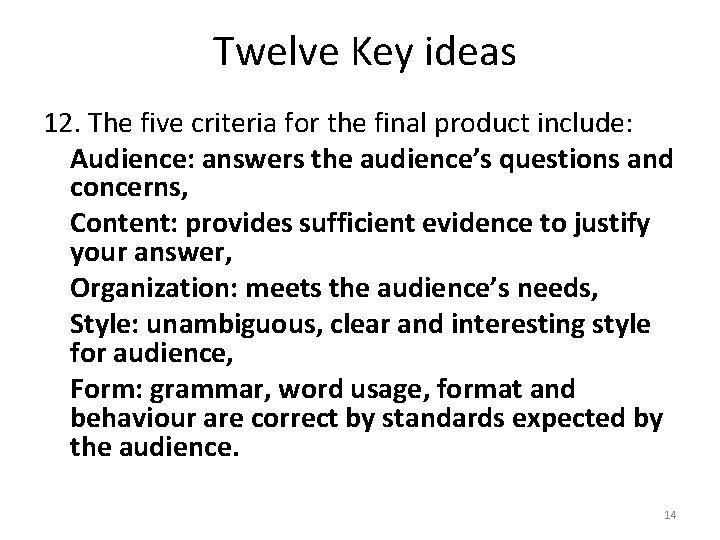 Twelve Key ideas

12. The five criteria for the final product include:

Audience: answers the audience's questions and concerns,

Content: provides sufficient evidence to justify your answer,

Organization: meets the audience's needs,

Style: unambiguous, clear and interesting style for audience,

Form: grammar, word usage, format and behaviour are correct by standards expected by the audience.

14